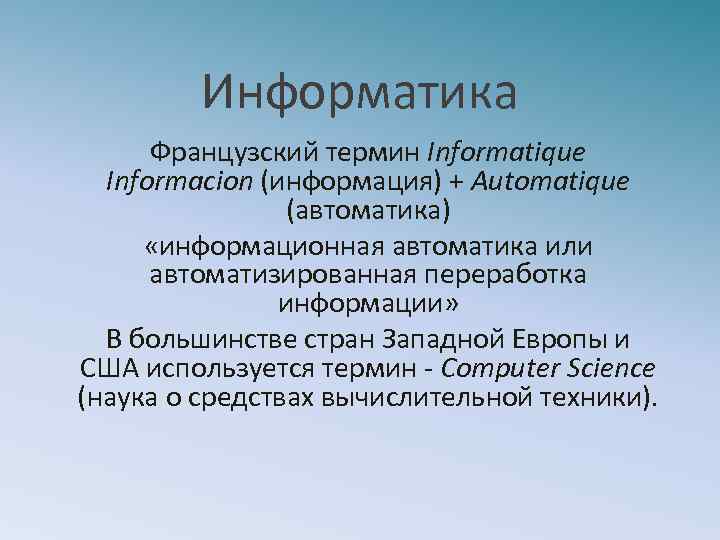 Информатика

Французский термин Informatique Informacion (информация) + Automatique (автоматика)

«информационная автоматика или автоматизированная переработка информации»

В большинстве стран Западной Европы и США используется термин - Computer Science (наука о средствах вычислительной техники).